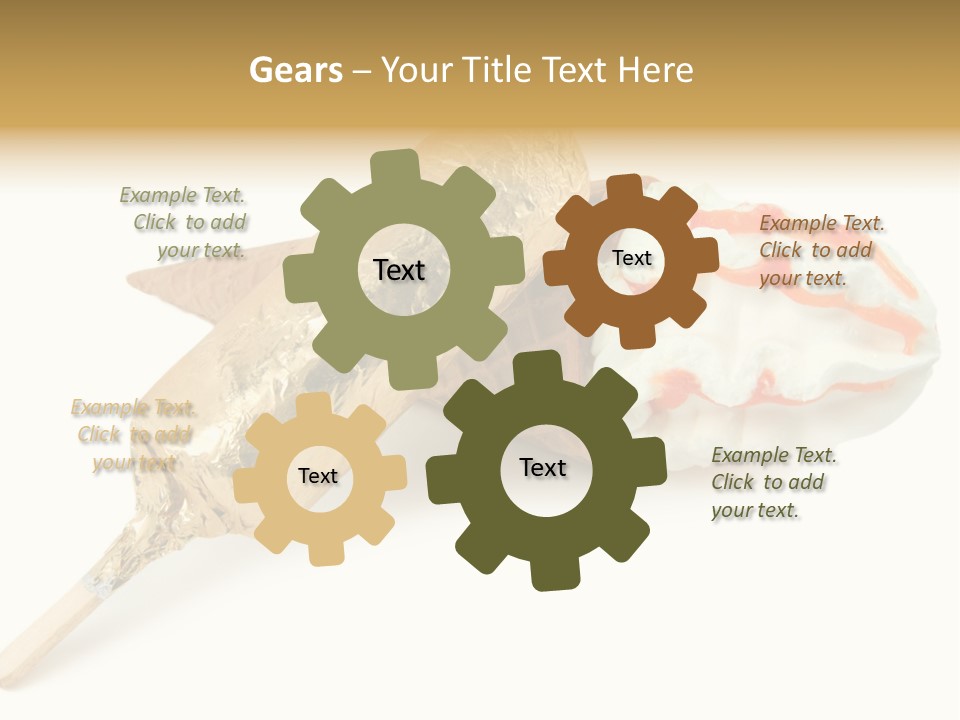 Gears – Your Title Text Here

Example Text. Click to add your text.

Text

Text

Example Text. Click to add your text.

Example Text. Click to add your text.

Text

Text

Example Text. Click to add your text.